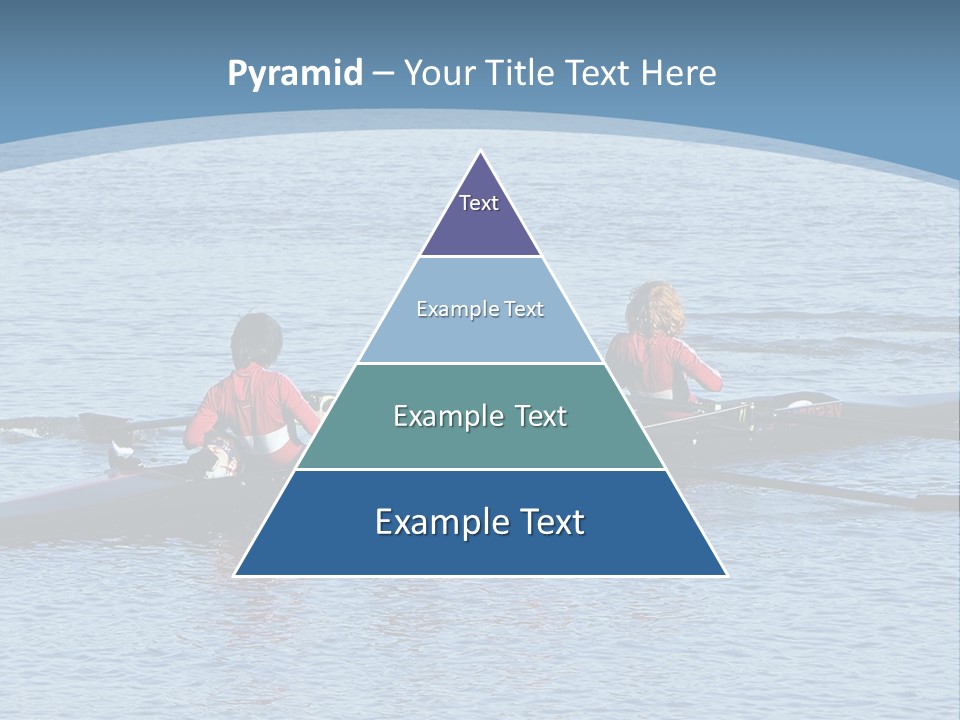 Pyramid – Your Title Text Here

Text

Example Text

Example Text

Example Text